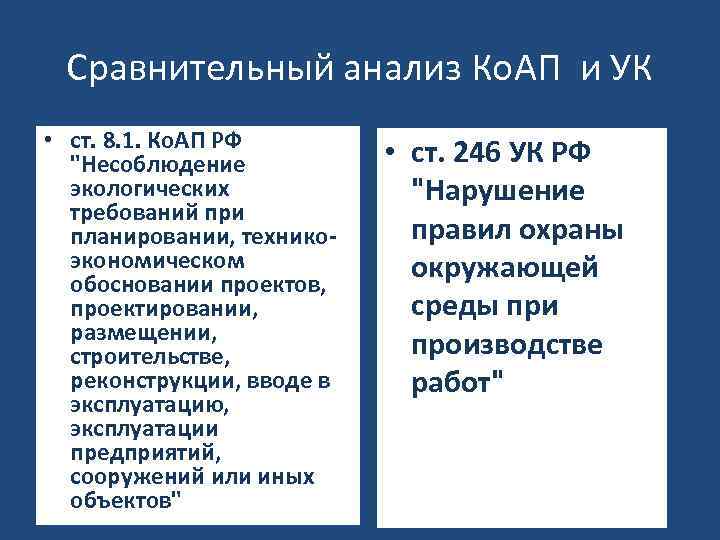 Сравнительный анализ КоАП и УК

• ст. 8.1. КоАП РФ "Несоблюдение экологических требований при планировании, технико-экономическом обосновании проектов, проектировании, размещении, строительстве, реконструкции, вводе в эксплуатацию, эксплуатации предприятий, сооружений или иных объектов"

• ст. 246 УК РФ "Нарушение правил охраны окружающей среды при производстве работ"